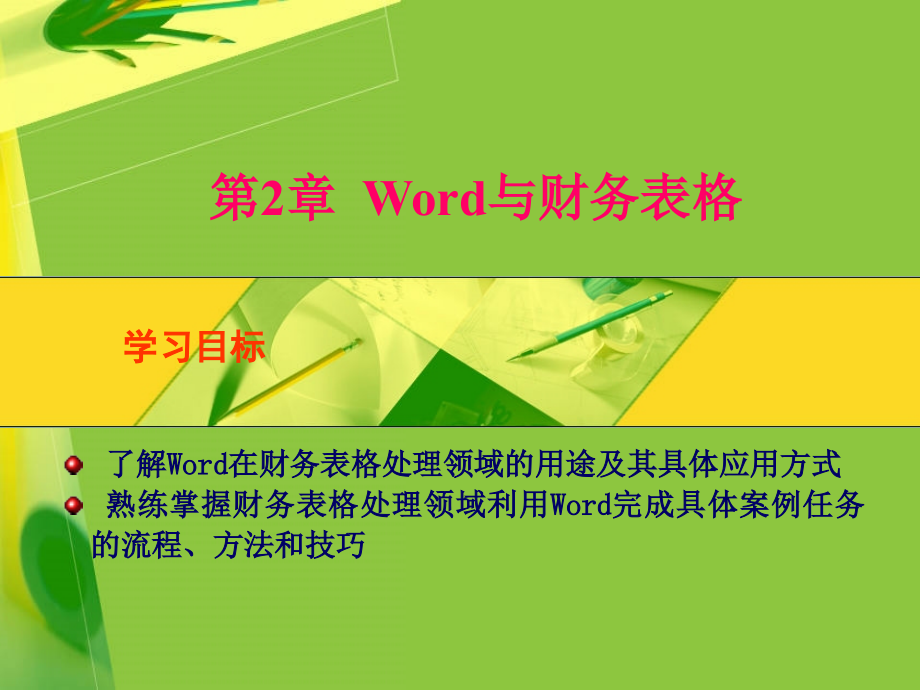 第2章  Word与财务表格

学习目标

了解Word在财务表格处理领域的用途及其具体应用方式

熟练掌握财务表格处理领域利用Word完成具体案例任务的流程、方法和技巧